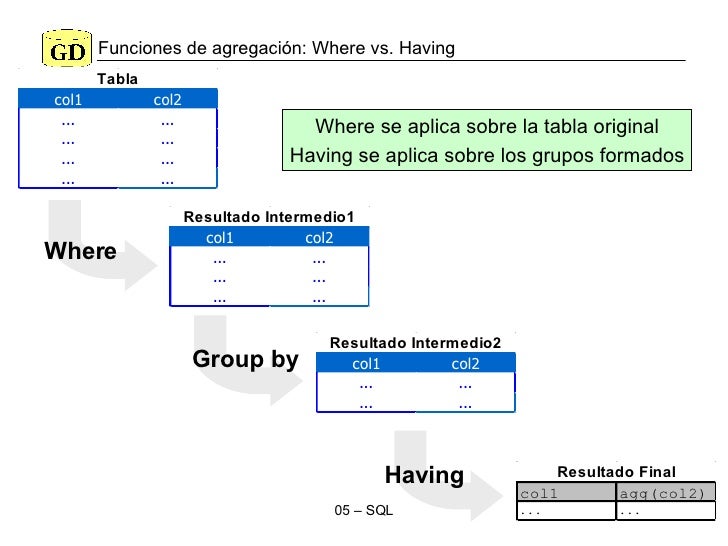 GD Funciones de agregación: Where vs. Having

Tabla

| col1 | col2 |
|---|---|
| ... | ... |
| ... | ... |
| ... | ... |
| ... | ... |

Where se aplica sobre la tabla original
Having se aplica sobre los grupos formados

Where

Resultado Intermedio1

| col1 | col2 |
|---|---|
| ... | ... |
| ... | ... |
| ... | ... |

Group by

Resultado Intermedio2

| col1 | col2 |
|---|---|
| ... | ... |
| ... | ... |

Having

Resultado Final

| col1 | agg(col2) |
|---|---|
| ... | ... |

05 – SQL